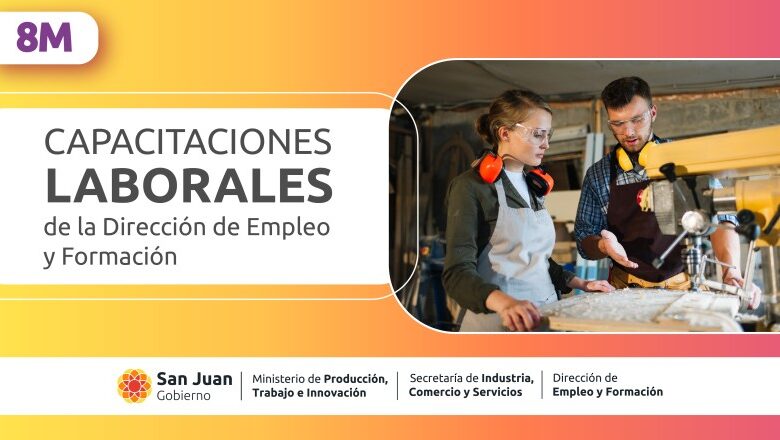 8M

CAPACITACIONES LABORALES de la Dirección de Empleo y Formación

San Juan Gobierno

Ministerio de Producción, Trabajo e Innovación

Secretaría de Industria, Comercio y Servicios

Dirección de Empleo y Formación